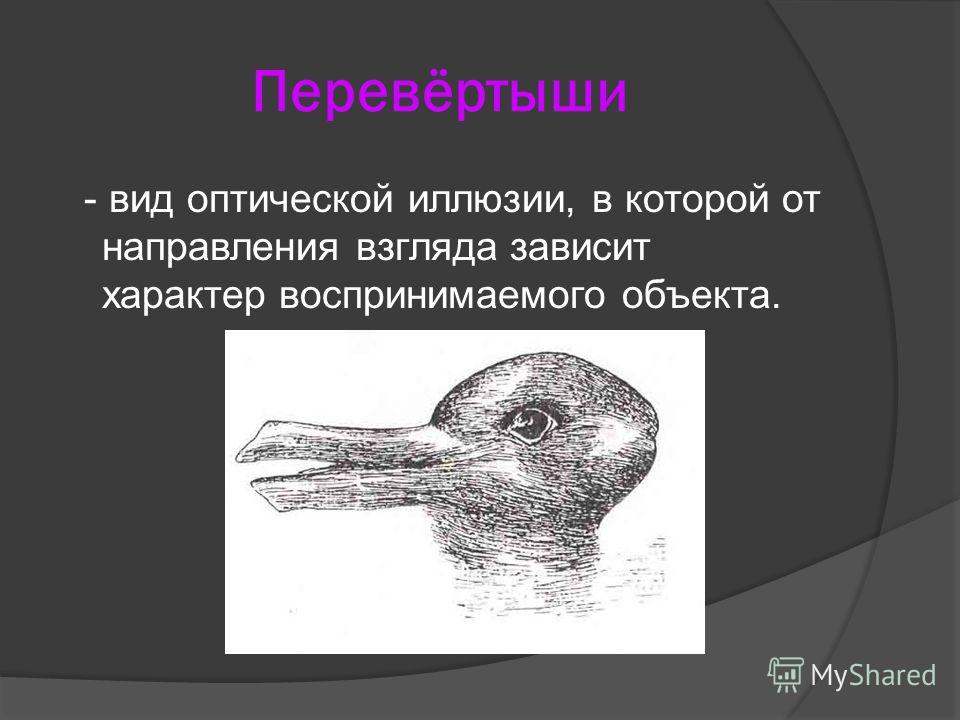 Перевёртыши

- вид оптической иллюзии, в которой от направления взгляда зависит характер воспринимаемого объекта.

MyShared